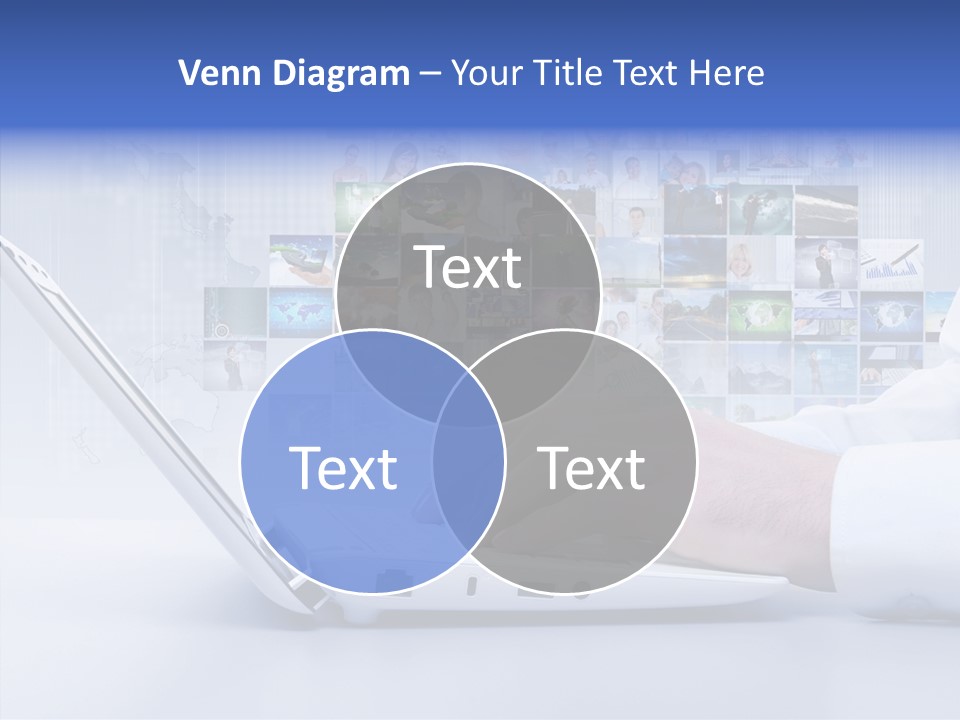 Venn Diagram – Your Title Text Here

Text

Text

Text